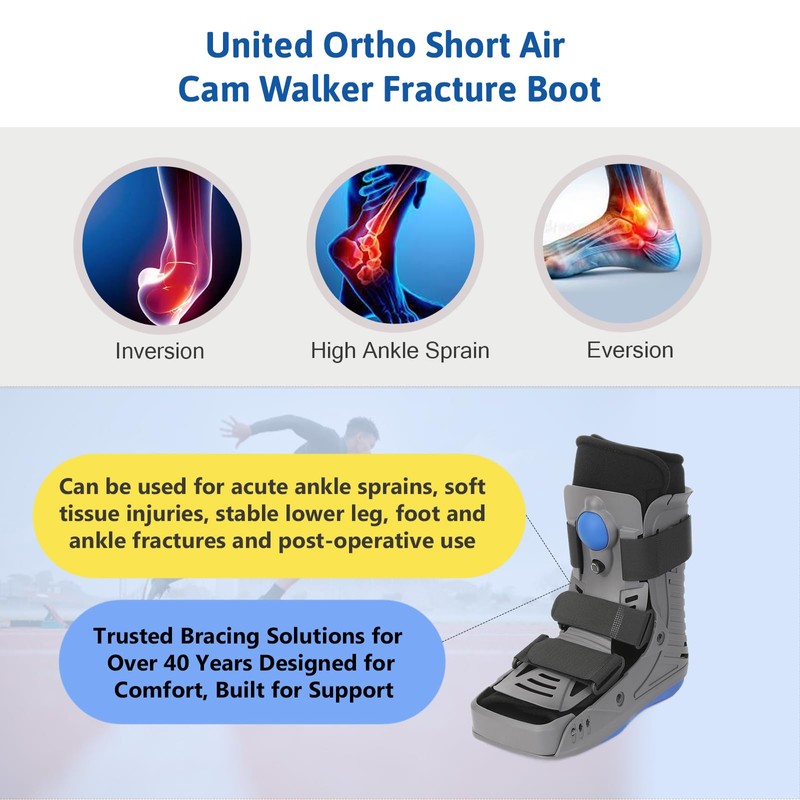 United Ortho Short Air Cam Walker Fracture Boot

Inversion

High Ankle Sprain

Eversion

Can be used for acute ankle sprains, soft tissue injuries, stable lower leg, foot and ankle fractures and post-operative use

Trusted Bracing Solutions for Over 40 Years Designed for Comfort, Built for Support